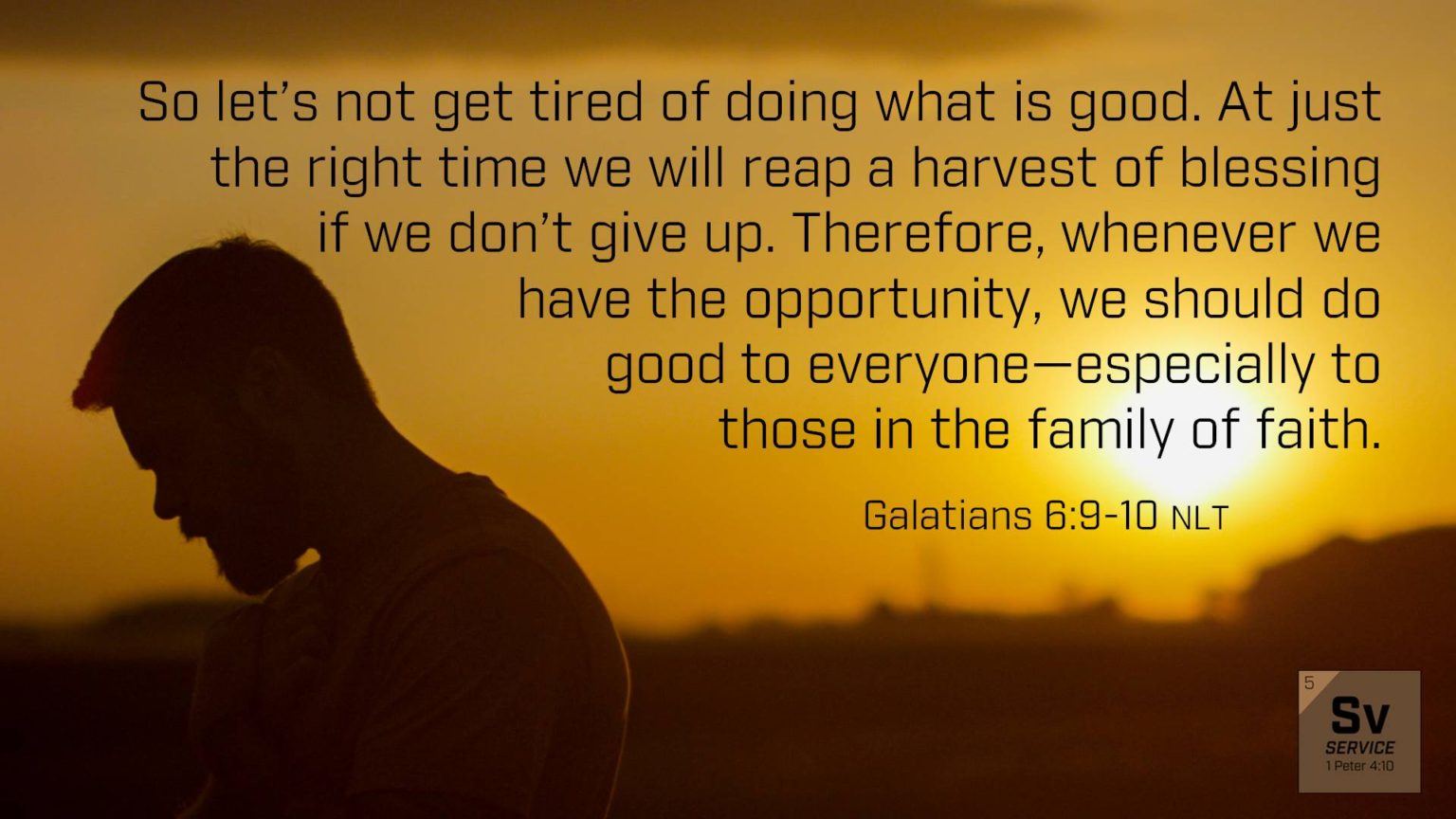 So let's not get tired of doing what is good. At just the right time we will reap a harvest of blessing if we don't give up. Therefore, whenever we have the opportunity, we should do good to everyone—especially to those in the family of faith.

Galatians 6:9-10 NLT

5
Sv
SERVICE
1 Peter 4:10